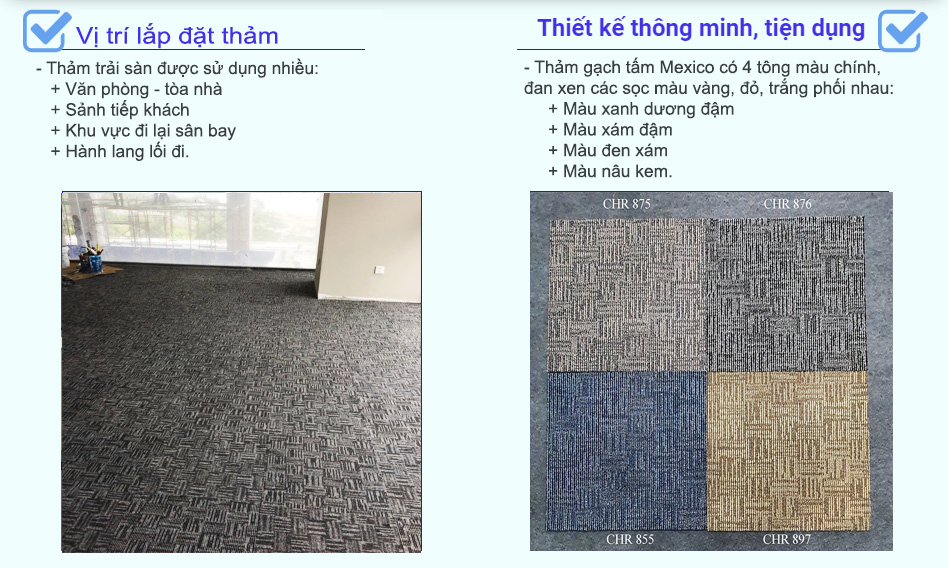 Vị trí lắp đặt thảm

- Thảm trải sàn được sử dụng nhiều:
+ Văn phòng - tòa nhà
+ Sảnh tiếp khách
+ Khu vực đi lại sân bay
+ Hành lang lối đi.

Thiết kế thông minh, tiện dụng

- Thảm gạch tấm Mexico có 4 tông màu chính, đan xen các sọc màu vàng, đỏ, trắng phối nhau:
+ Màu xanh dương đậm
+ Màu xám đậm
+ Màu đen xám
+ Màu nâu kem.

CHR 875
CHR 876
CHR 855
CHR 897